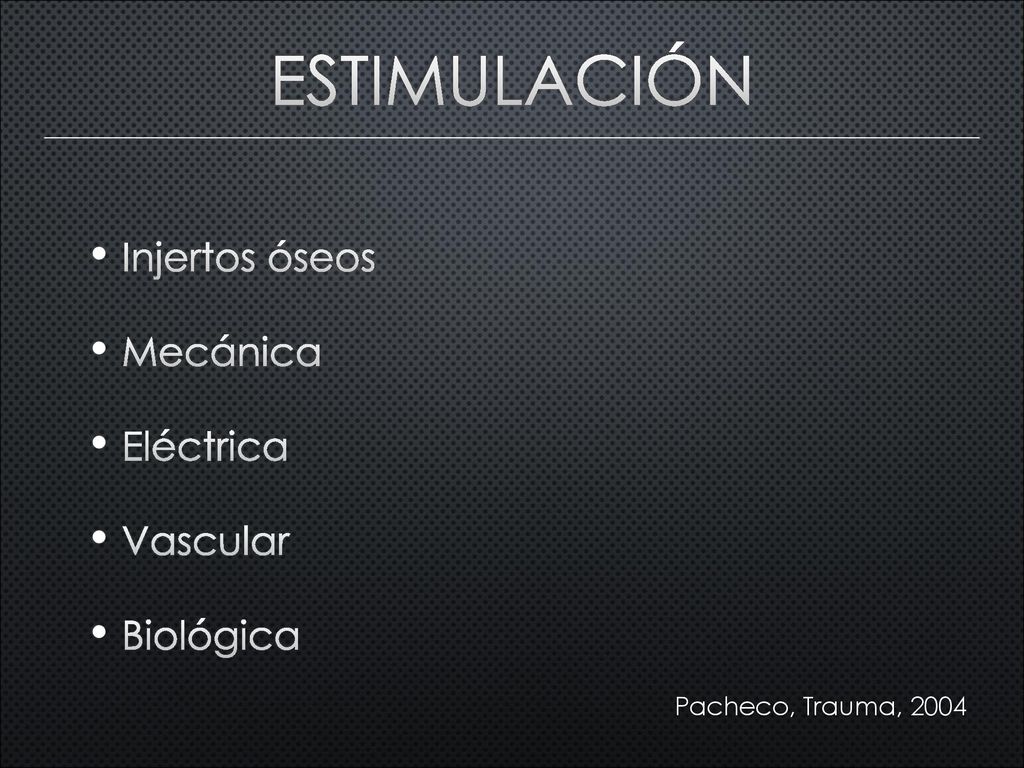 ESTIMULACIÓN

• Injertos óseos

• Mecánica

• Eléctrica

• Vascular

• Biológica

Pacheco, Trauma, 2004